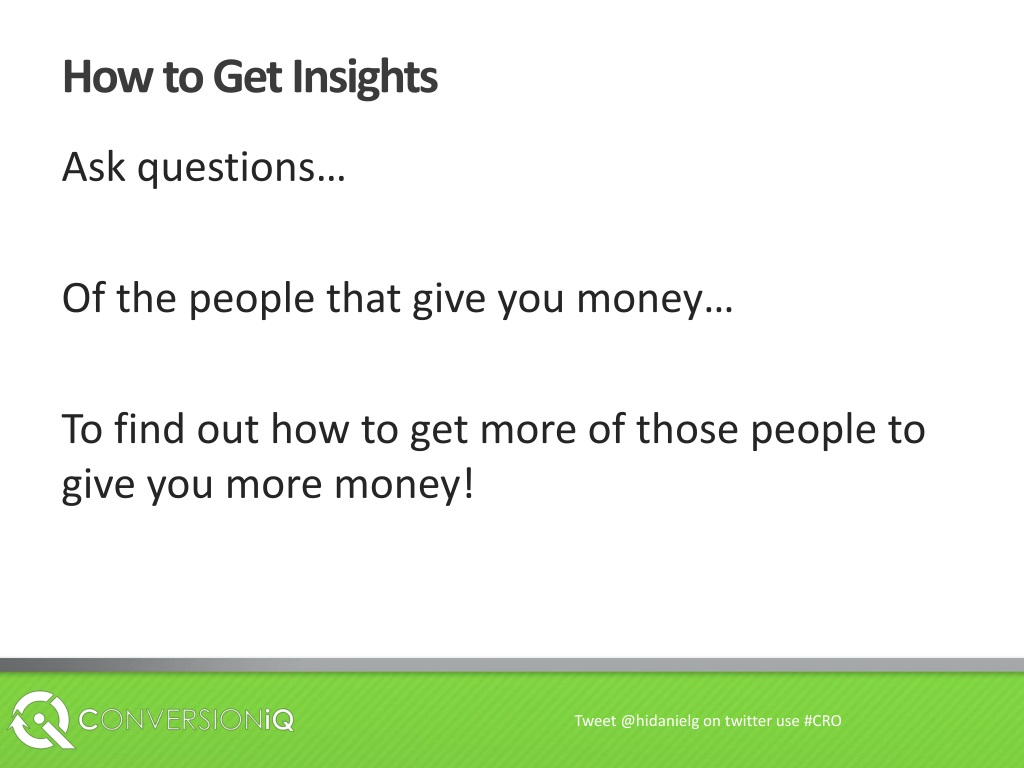 How to Get Insights

Ask questions…

Of the people that give you money…

To find out how to get more of those people to give you more money!

CONVERSIONiQ

Tweet @hidanielg on twitter use #CRO